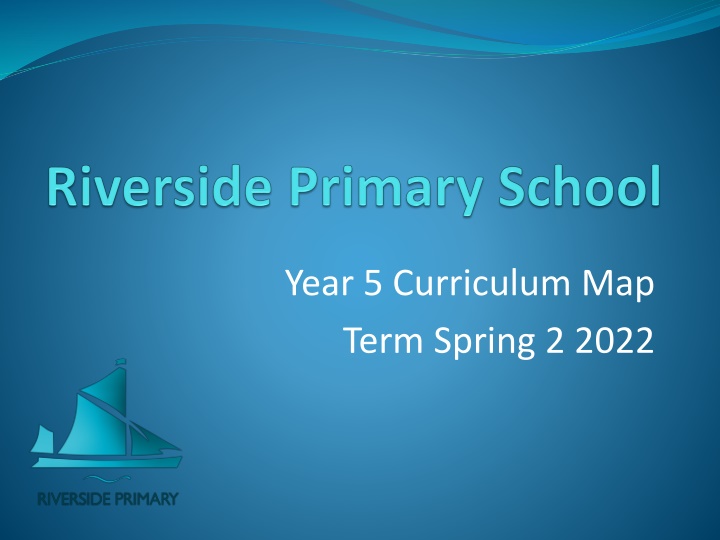 Riverside Primary School

Year 5 Curriculum Map

Term Spring 2 2022

RIVERSIDE PRIMARY